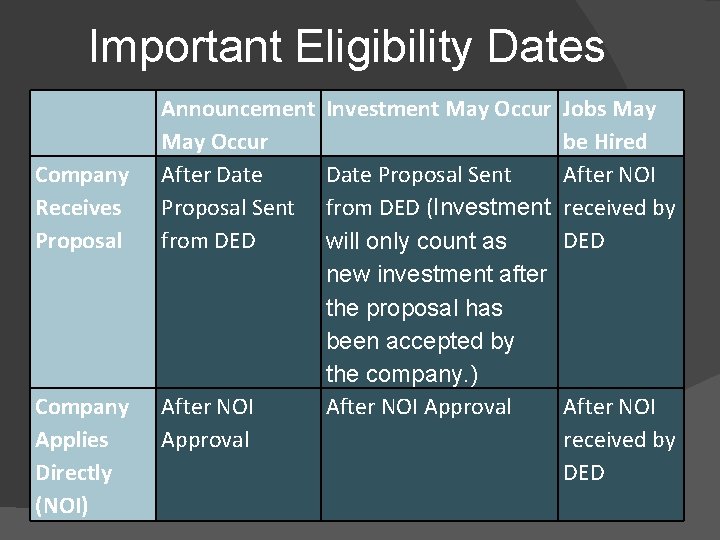 Important Eligibility Dates

| | Announcement May Occur | Investment May Occur | Jobs May be Hired |
|---|---|---|---|
| Company Receives Proposal | After Date Proposal Sent from DED | Date Proposal Sent from DED (Investment will only count as new investment after the proposal has been accepted by the company.) | After NOI received by DED |
| Company Applies Directly (NOI) | After NOI Approval | After NOI Approval | After NOI received by DED |